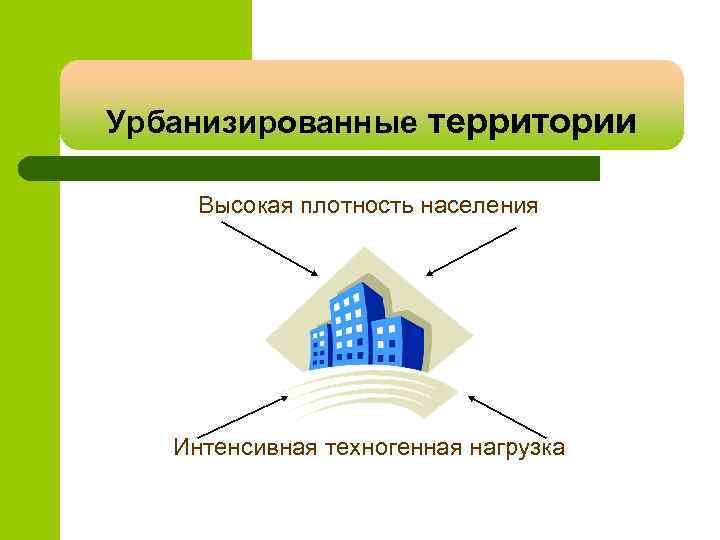 Урбанизированные территории

Высокая плотность населения

Интенсивная техногенная нагрузка